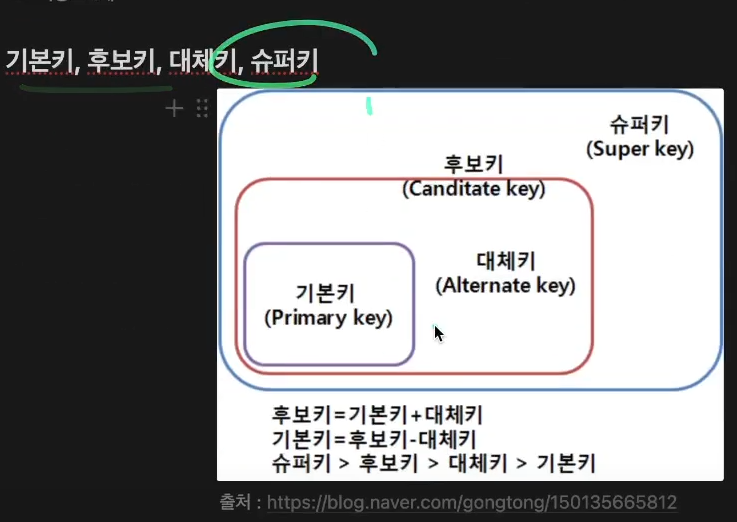 기본키, 후보키, 대체키, 슈퍼키

슈퍼키
(Super key)

후보키
(Canditate key)

대체키
(Alternate key)

기본키
(Primary key)

후보키=기본키+대체키
기본키=후보키-대체키
슈퍼키 > 후보키 > 대체키 > 기본키

출처 : https://blog.naver.com/gongtong/150135665812